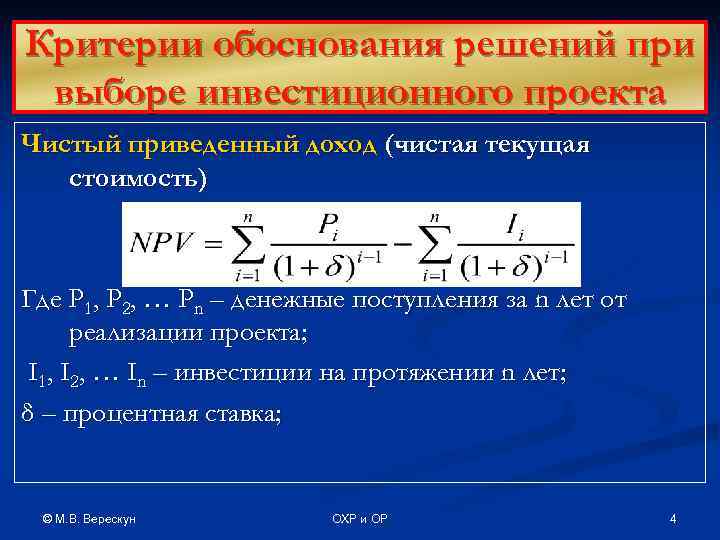 Критерии обоснования решений при выборе инвестиционного проекта

Чистый приведенный доход (чистая текущая стоимость)

$NPV = \sum_{i=1}^{n} \frac{P_i}{(1+\delta)^{i-1}} - \sum_{i=1}^{n} \frac{I_i}{(1+\delta)^{i-1}}$

Где $P_1$, $P_2$, … $P_n$ – денежные поступления за n лет от реализации проекта;

$I_1$, $I_2$, … $I_n$ – инвестиции на протяжении n лет;

δ – процентная ставка;

© М.В. Верескун

ОХР и ОР

4